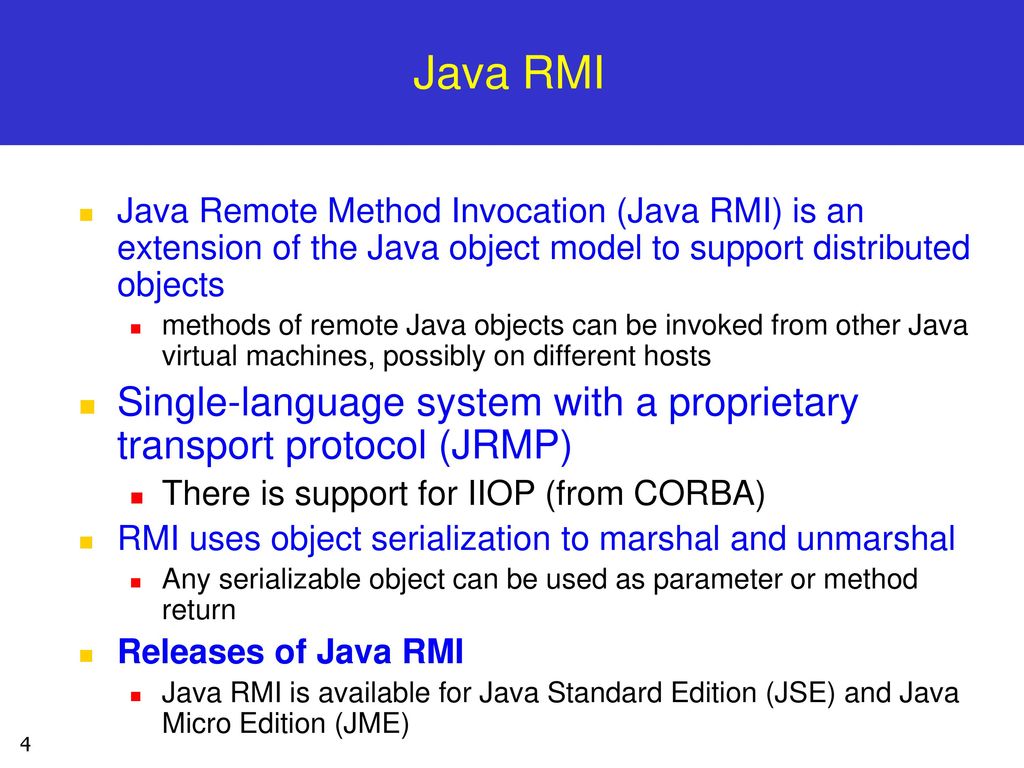 Java RMI

Java Remote Method Invocation (Java RMI) is an extension of the Java object model to support distributed objects

methods of remote Java objects can be invoked from other Java virtual machines, possibly on different hosts

Single-language system with a proprietary transport protocol (JRMP)

There is support for IIOP (from CORBA)

RMI uses object serialization to marshal and unmarshal

Any serializable object can be used as parameter or method return

Releases of Java RMI

Java RMI is available for Java Standard Edition (JSE) and Java Micro Edition (JME)

4